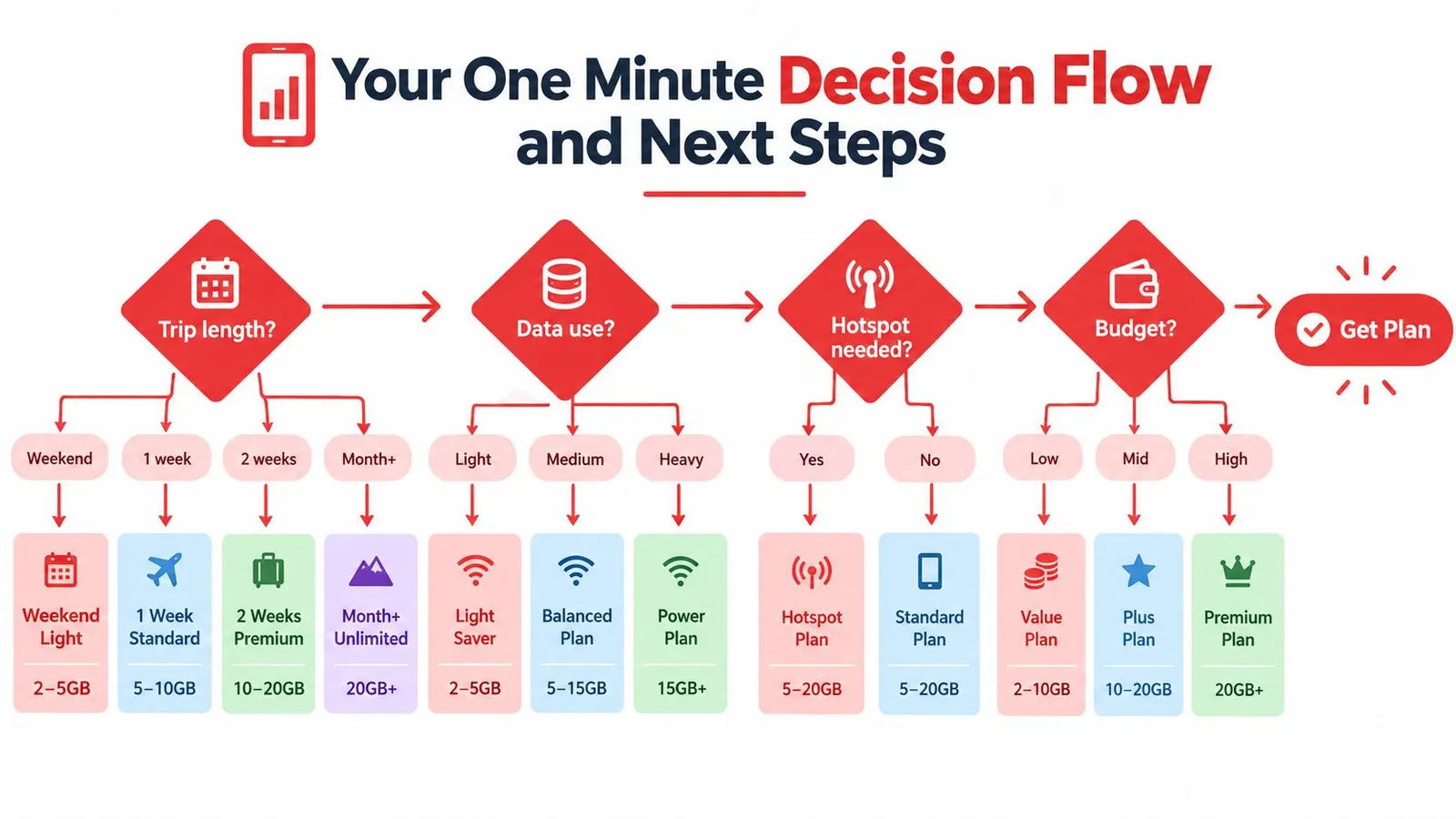 Your One Minute Decision Flow and Next Steps

Trip length?

Data use?

Hotspot needed?

Budget?

Get Plan

Weekend
1 week
2 weeks
Month+

Light
Medium
Heavy

Yes
No

Low
Mid
High

Weekend Light
2–5GB

1 Week Standard
5–10GB

2 Weeks Premium
10–20GB

Month+ Unlimited
20GB+

Light Saver
2–5GB

Balanced Plan
5–15GB

Power Plan
15GB+

Hotspot Plan
5–20GB

Standard Plan
5–20GB

Value Plan
2–10GB

Plus Plan
10–20GB

Premium Plan
20GB+